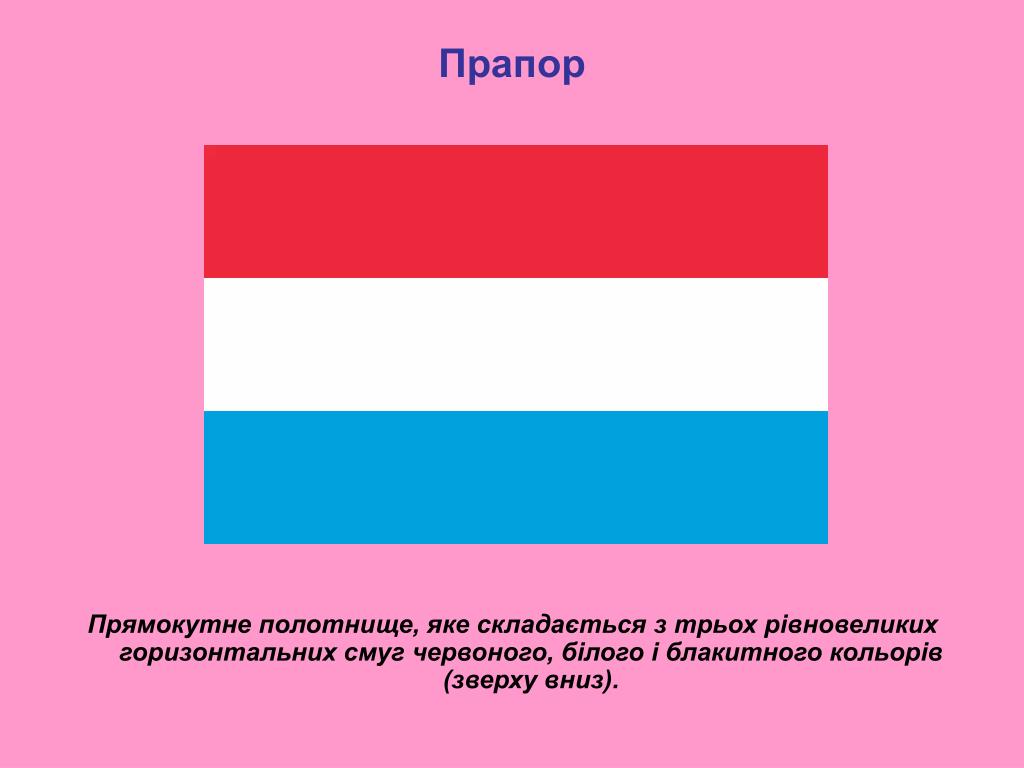 Прапор

Прямокутне полотнище, яке складається з трьох рівновеликих горизонтальних смуг червоного, білого і блакитного кольорів (зверху вниз).